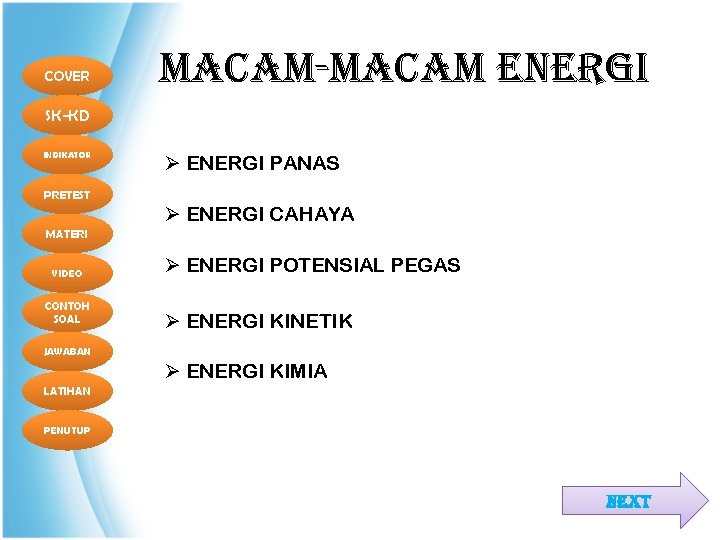 COVER
SK-KD
INDIKATOR
PRETEST
MATERI
VIDEO
CONTOH SOAL
JAWABAN
LATIHAN
PENUTUP

MACAM-MACAM ENERGI

➢ ENERGI PANAS

➢ ENERGI CAHAYA

➢ ENERGI POTENSIAL PEGAS

➢ ENERGI KINETIK

➢ ENERGI KIMIA

NEXT